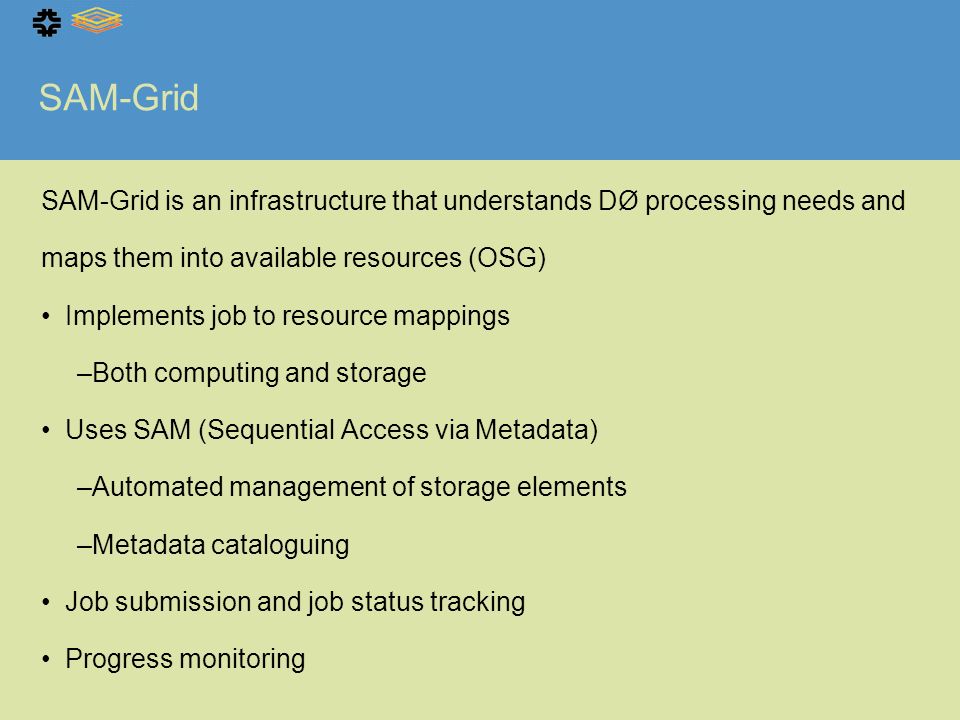 SAM-Grid

SAM-Grid is an infrastructure that understands DØ processing needs and maps them into available resources (OSG)

• Implements job to resource mappings

–Both computing and storage

• Uses SAM (Sequential Access via Metadata)

–Automated management of storage elements

–Metadata cataloguing

• Job submission and job status tracking

• Progress monitoring